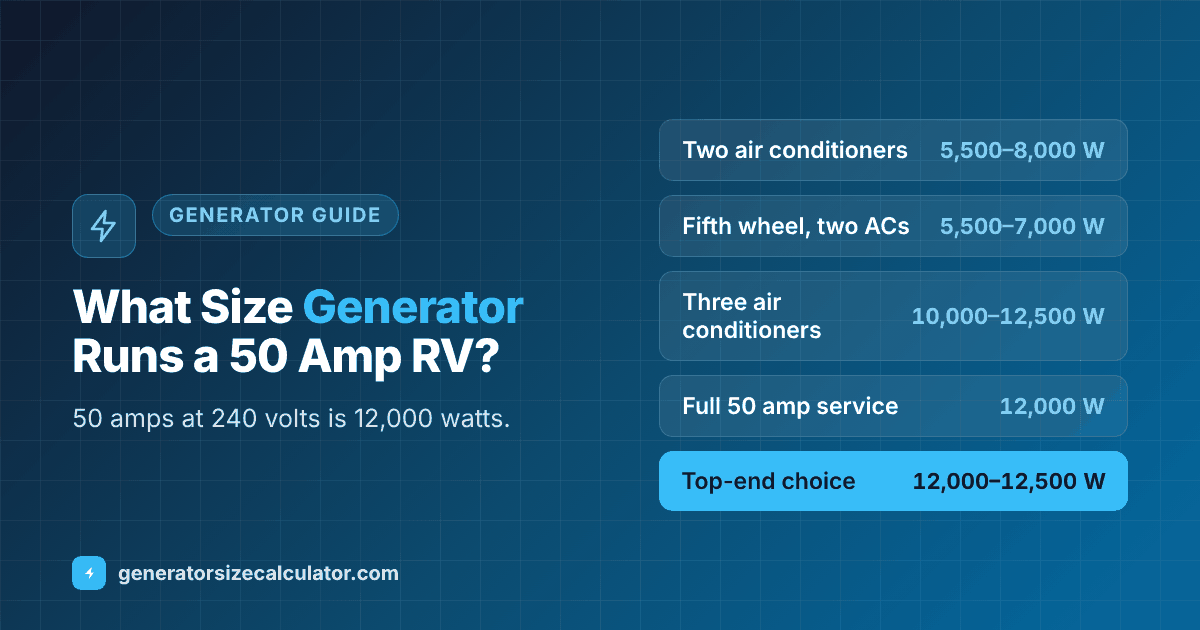 GENERATOR GUIDE

What Size Generator Runs a 50 Amp RV?

50 amps at 240 volts is 12,000 watts.

Two air conditioners 5,500–8,000 W

Fifth wheel, two ACs 5,500–7,000 W

Three air conditioners 10,000–12,500 W

Full 50 amp service 12,000 W

Top-end choice 12,000–12,500 W

generatorsizecalculator.com